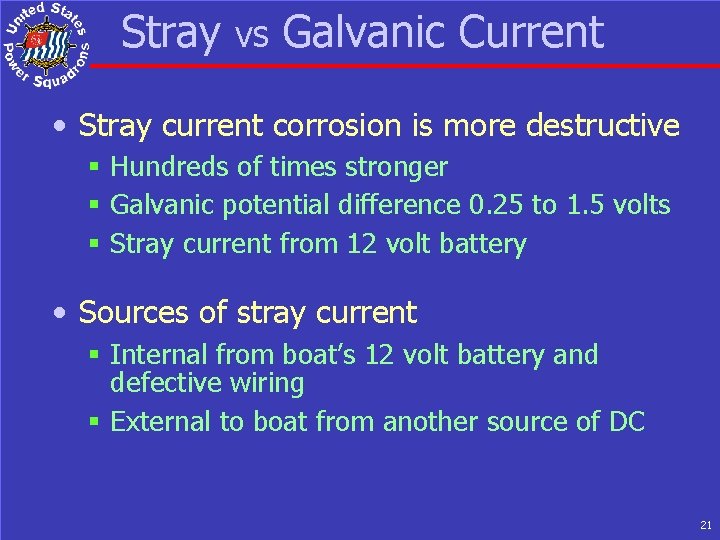 United States Power Squadrons

Stray vs Galvanic Current

• Stray current corrosion is more destructive
▪ Hundreds of times stronger
▪ Galvanic potential difference 0.25 to 1.5 volts
▪ Stray current from 12 volt battery

• Sources of stray current
▪ Internal from boat's 12 volt battery and defective wiring
▪ External to boat from another source of DC

21